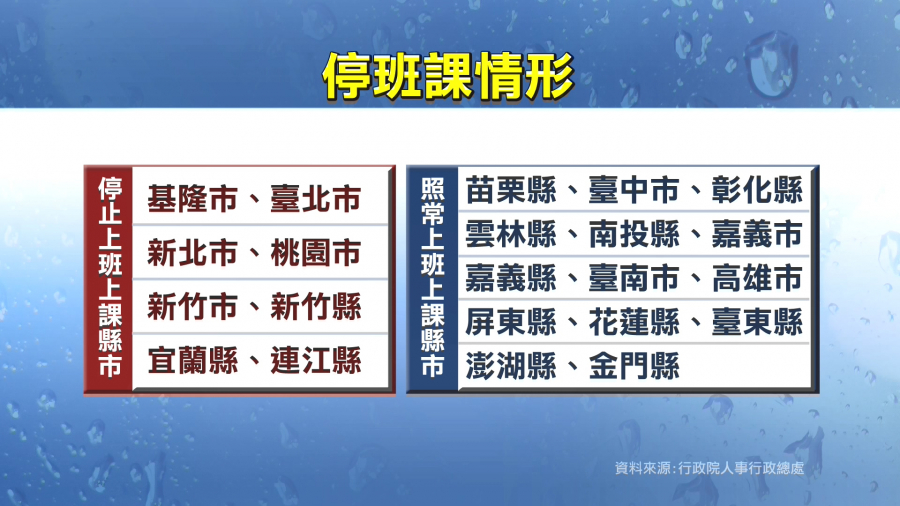 停班課情形

停止上班上課縣市

基隆市、臺北市
新北市、桃園市
新竹市、新竹縣
宜蘭縣、連江縣

照常上班上課縣市

苗栗縣、臺中市、彰化縣
雲林縣、南投縣、嘉義市
嘉義縣、臺南市、高雄市
屏東縣、花蓮縣、臺東縣
澎湖縣、金門縣

資料來源:行政院人事行政總處